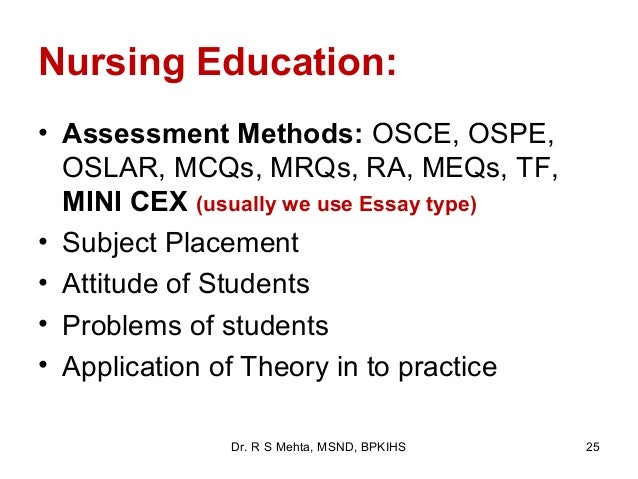 Nursing Education:

• Assessment Methods: OSCE, OSPE, OSLAR, MCQs, MRQs, RA, MEQs, TF, MINI CEX (usually we use Essay type)
• Subject Placement
• Attitude of Students
• Problems of students
• Application of Theory in to practice

Dr. R S Mehta, MSND, BPKIHS 25